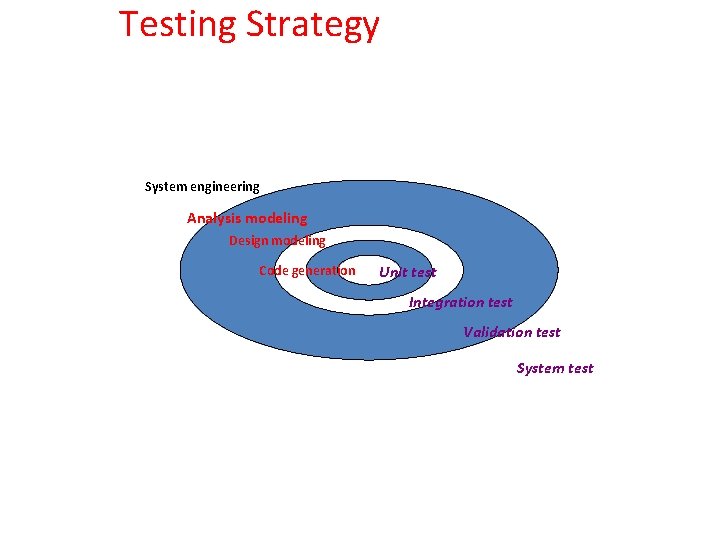 Testing Strategy

System engineering

Analysis modeling

Design modeling

Code generation

Unit test

Integration test

Validation test

System test